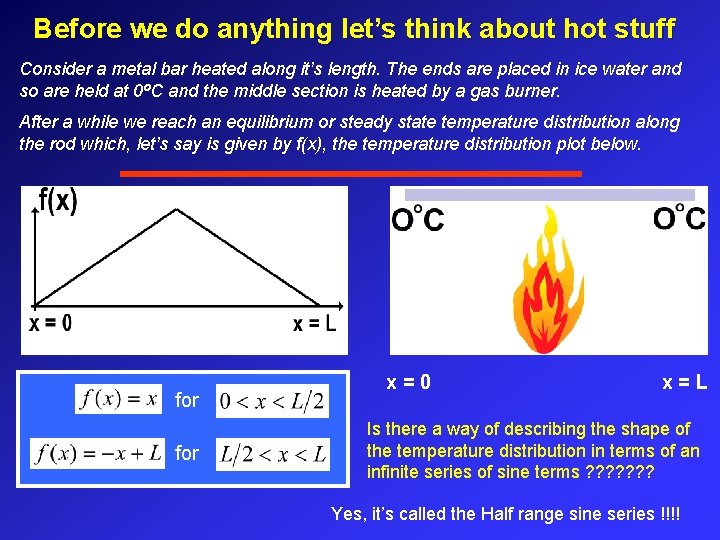 Before we do anything let's think about hot stuff

Consider a metal bar heated along it's length. The ends are placed in ice water and so are held at 0ºC and the middle section is heated by a gas burner.

After a while we reach an equilibrium or steady state temperature distribution along the rod which, let's say is given by f(x), the temperature distribution plot below.

f(x)

x = 0

x = L

O°C

O°C

x = 0

x = L

$f(x) = x$ for $0 < x < L/2$

$f(x) = -x + L$ for $L/2 < x < L$

Is there a way of describing the shape of the temperature distribution in terms of an infinite series of sine terms ???????

Yes, it's called the Half range sine series !!!!